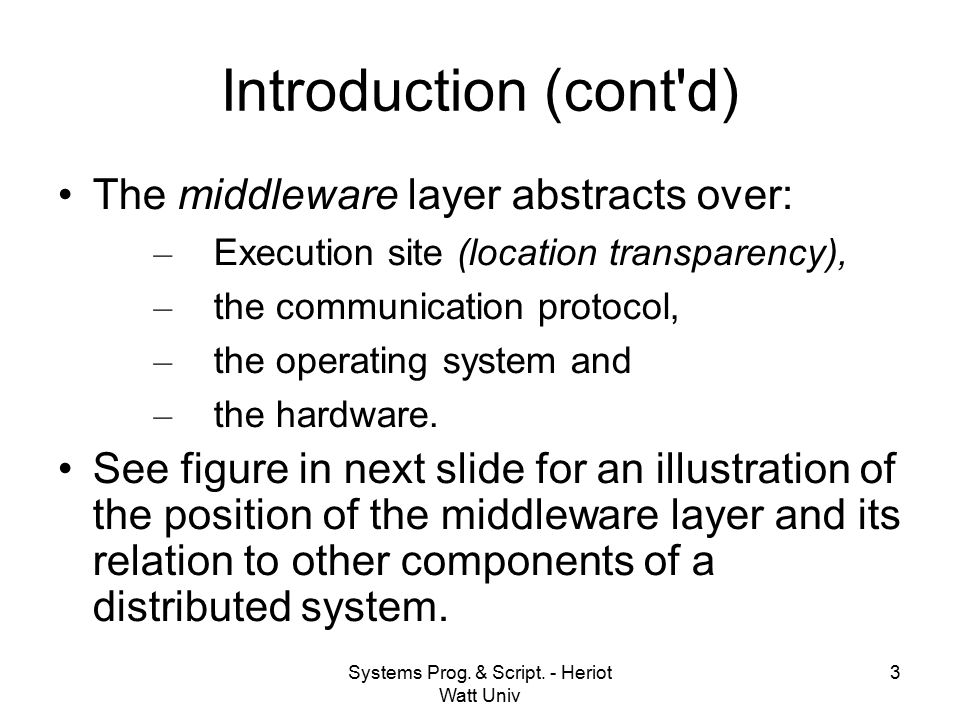 Introduction (cont'd)

• The middleware layer abstracts over:
– Execution site (location transparency),
– the communication protocol,
– the operating system and
– the hardware.

• See figure in next slide for an illustration of the position of the middleware layer and its relation to other components of a distributed system.

Systems Prog. & Script. - Heriot Watt Univ

3